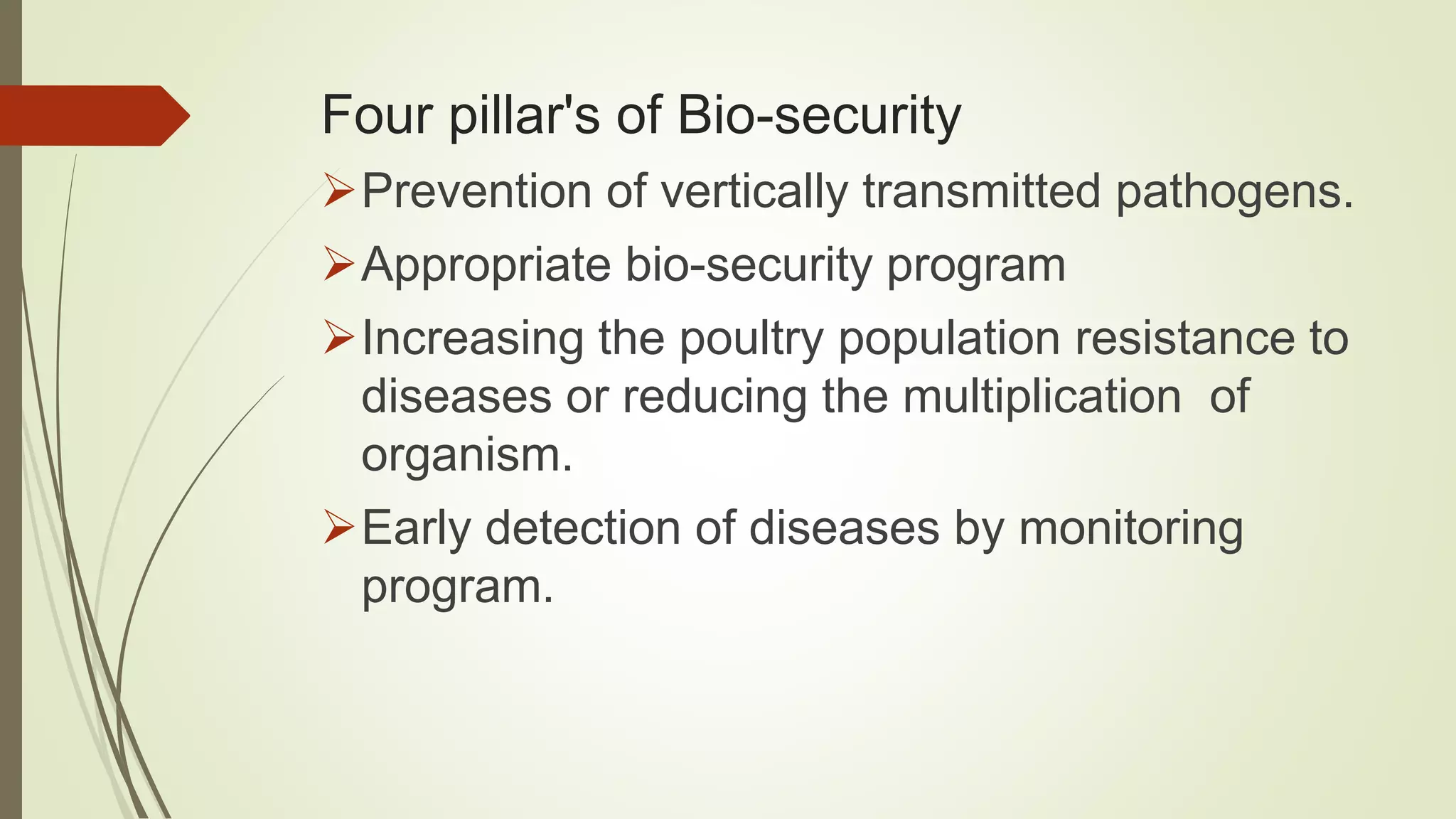 Four pillar's of Bio-security

➢ Prevention of vertically transmitted pathogens.

➢ Appropriate bio-security program

➢ Increasing the poultry population resistance to diseases or reducing the multiplication of organism.

➢ Early detection of diseases by monitoring program.